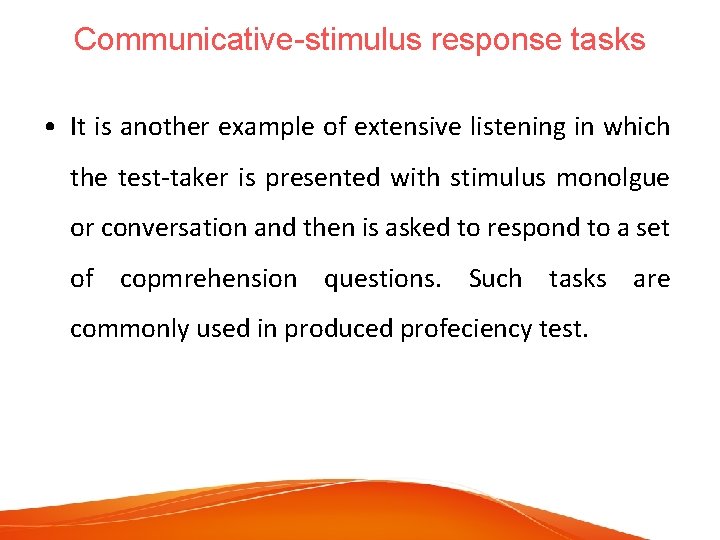 Communicative-stimulus response tasks

• It is another example of extensive listening in which the test-taker is presented with stimulus monolgue or conversation and then is asked to respond to a set of copmrehension questions. Such tasks are commonly used in produced profeciency test.